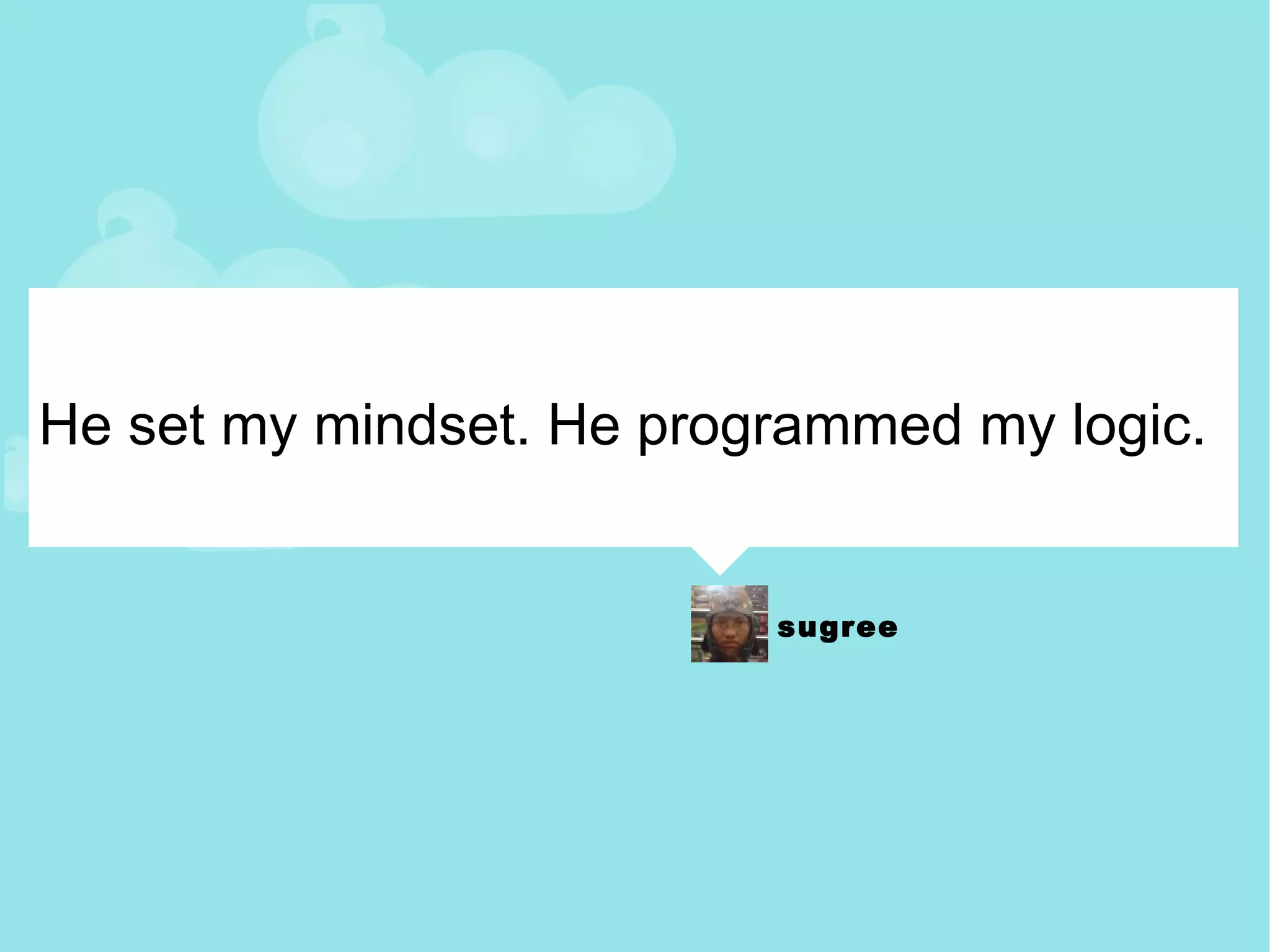 He set my mindset. He programmed my logic.

sugree